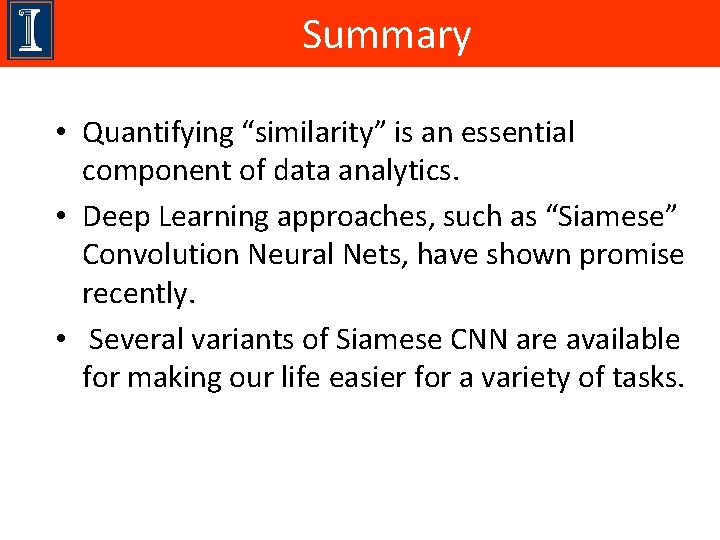 Summary

• Quantifying “similarity” is an essential component of data analytics.

• Deep Learning approaches, such as “Siamese” Convolution Neural Nets, have shown promise recently.

• Several variants of Siamese CNN are available for making our life easier for a variety of tasks.